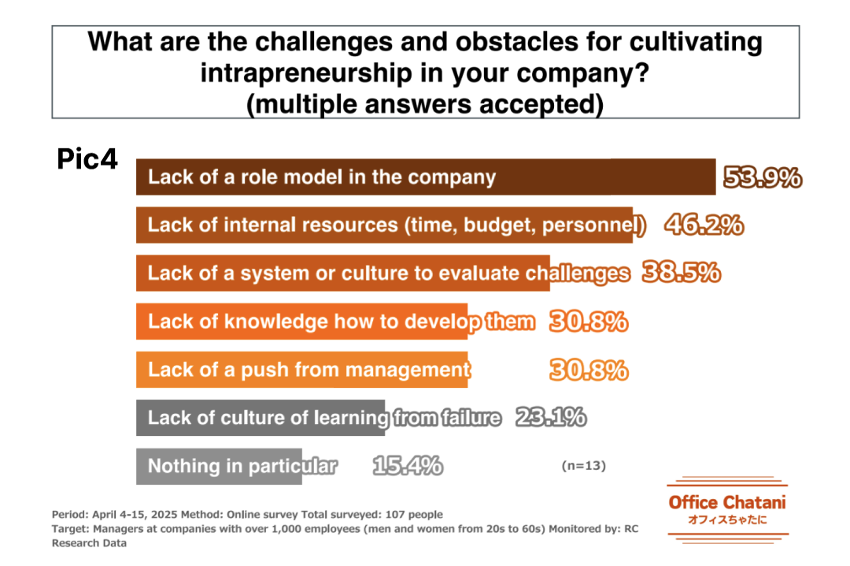 What are the challenges and obstacles for cultivating intrapreneurship in your company? (multiple answers accepted)

Pic4

Lack of a role model in the company 53.9%

Lack of internal resources (time, budget, personnel) 46.2%

Lack of a system or culture to evaluate challenges 38.5%

Lack of knowledge how to develop them 30.8%

Lack of a push from management 30.8%

Lack of culture of learning from failure 23.1%

Nothing in particular 15.4%

(n=13)

Period: April 4-15, 2025 Method: Online survey Total surveyed: 107 people
Target: Managers at companies with over 1,000 employees (men and women from 20s to 60s) Monitored by: RC Research Data

Office Chatani
オフィスちゃたに